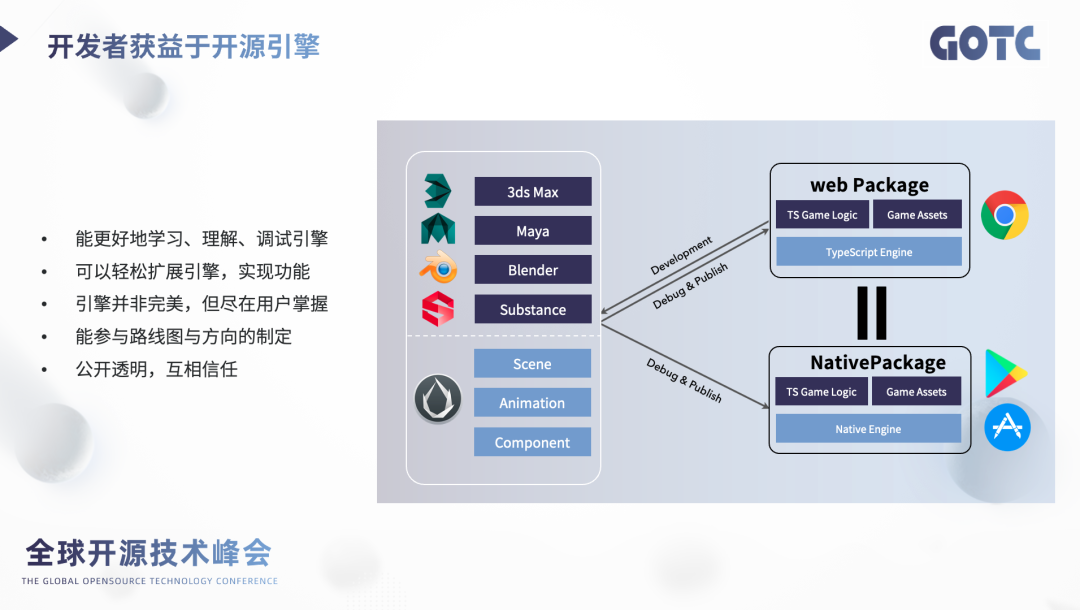 开发者获益于开源引擎

GOTC

• 能更好地学习、理解、调试引擎
• 可以轻松扩展引擎，实现功能
• 引擎并非完美，但尽在用户掌握
• 能参与路线图与方向的制定
• 公开透明，互相信任

3ds Max
Maya
Blender
Substance
Scene
Animation
Component

Development
Debug & Publish
Debug & Publish

web Package
TS Game Logic
Game Assets
TypeScript Engine

NativePackage
TS Game Logic
Game Assets
Native Engine

全球开源技术峰会
THE GLOBAL OPENSOURCE TECHNOLOGY CONFERENCE